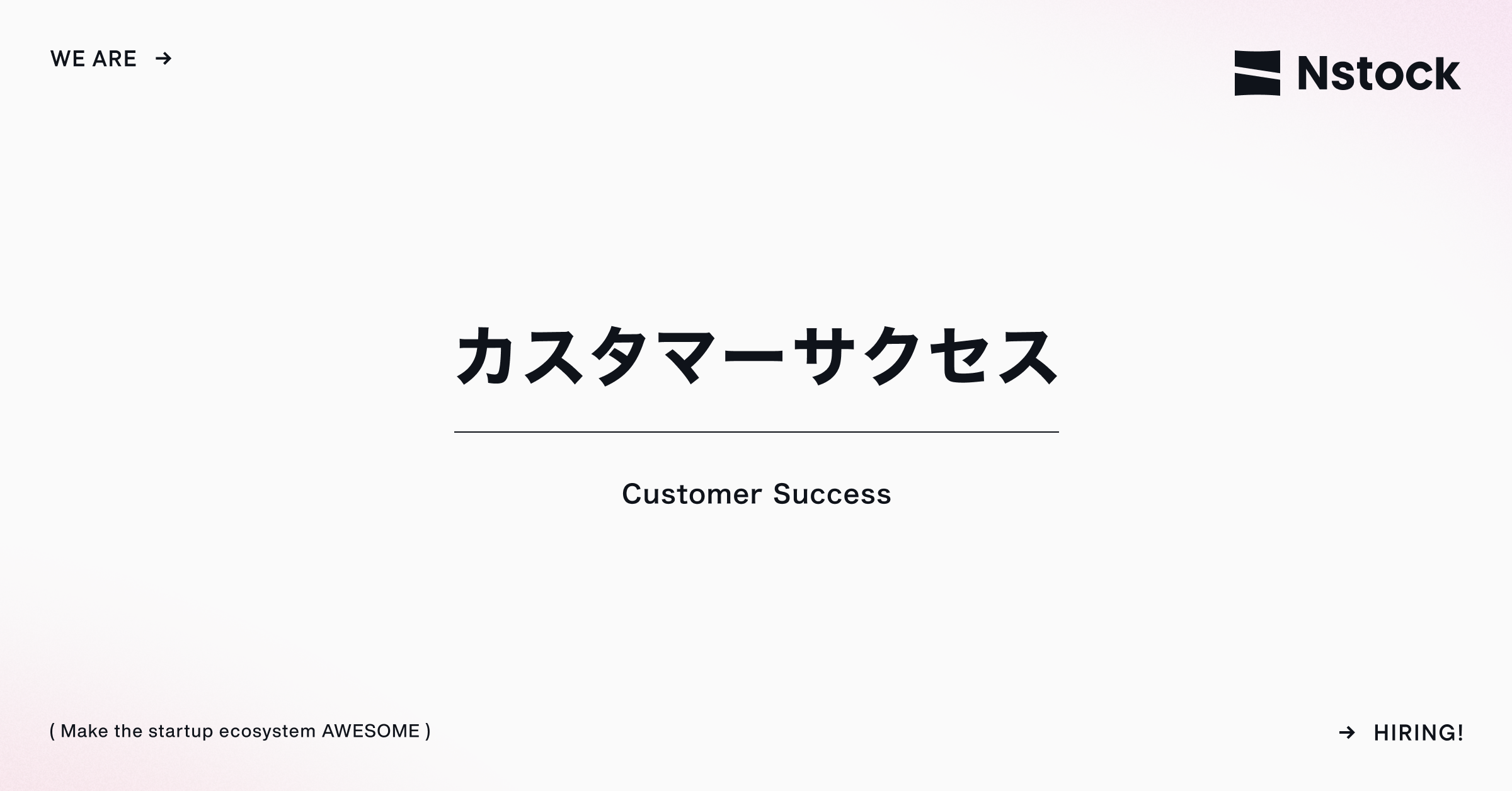 WE ARE →

Nstock

カスタマーサクセス

Customer Success

( Make the startup ecosystem AWESOME )

→ HIRING!